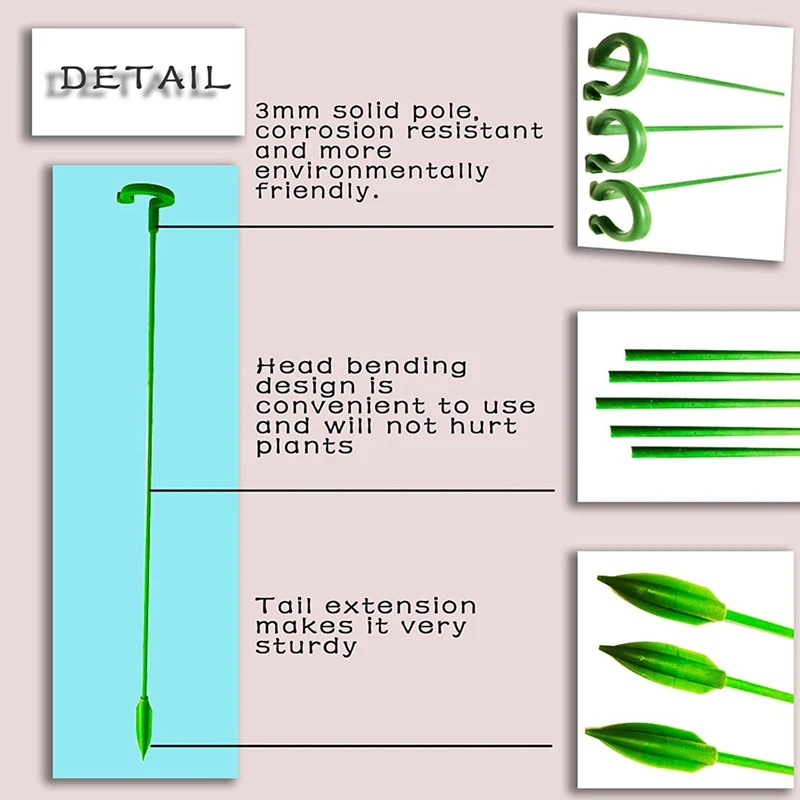 DETAIL

3mm solid pole, corrosion resistant and more environmentally friendly.

Head bending design is convenient to use and will not hurt plants

Tail extension makes it very sturdy